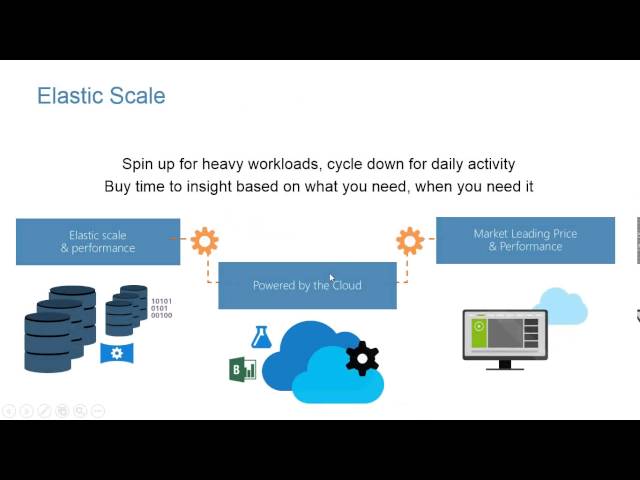 Elastic Scale

Spin up for heavy workloads, cycle down for daily activity
Buy time to insight based on what you need, when you need it

Elastic scale & performance

Powered by the Cloud

Market Leading Price & Performance

10101
0101
00100

B